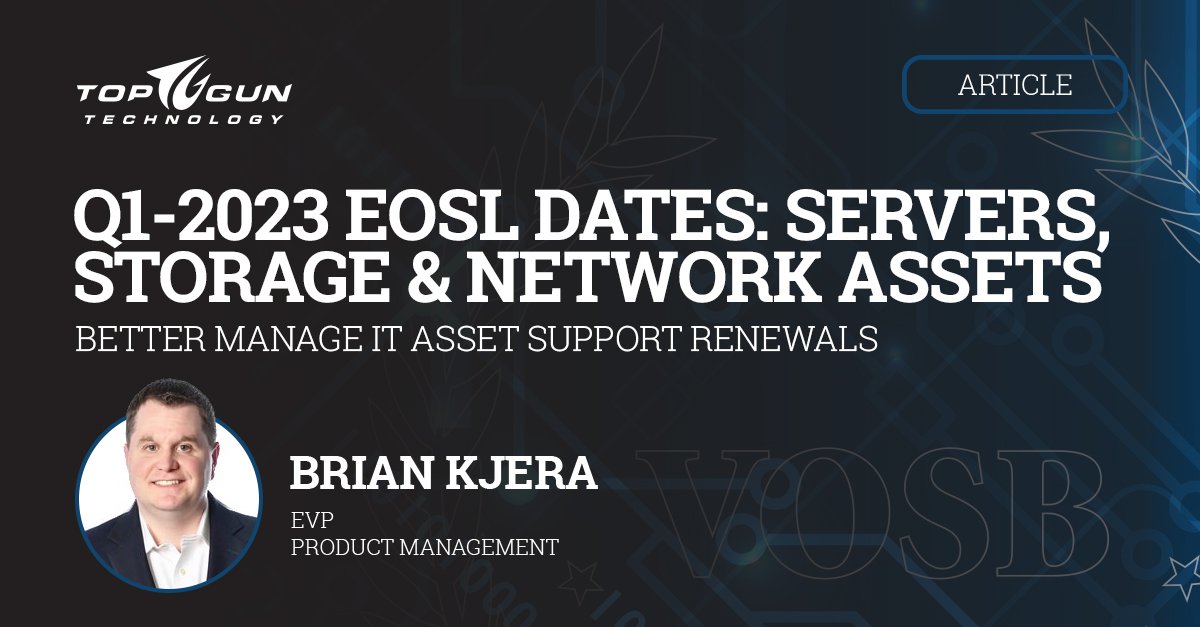 TOP GUN TECHNOLOGY

ARTICLE

Q1-2023 EOSL DATES: SERVERS, STORAGE & NETWORK ASSETS

BETTER MANAGE IT ASSET SUPPORT RENEWALS

BRIAN KJERA

EVP
PRODUCT MANAGEMENT

VOSB